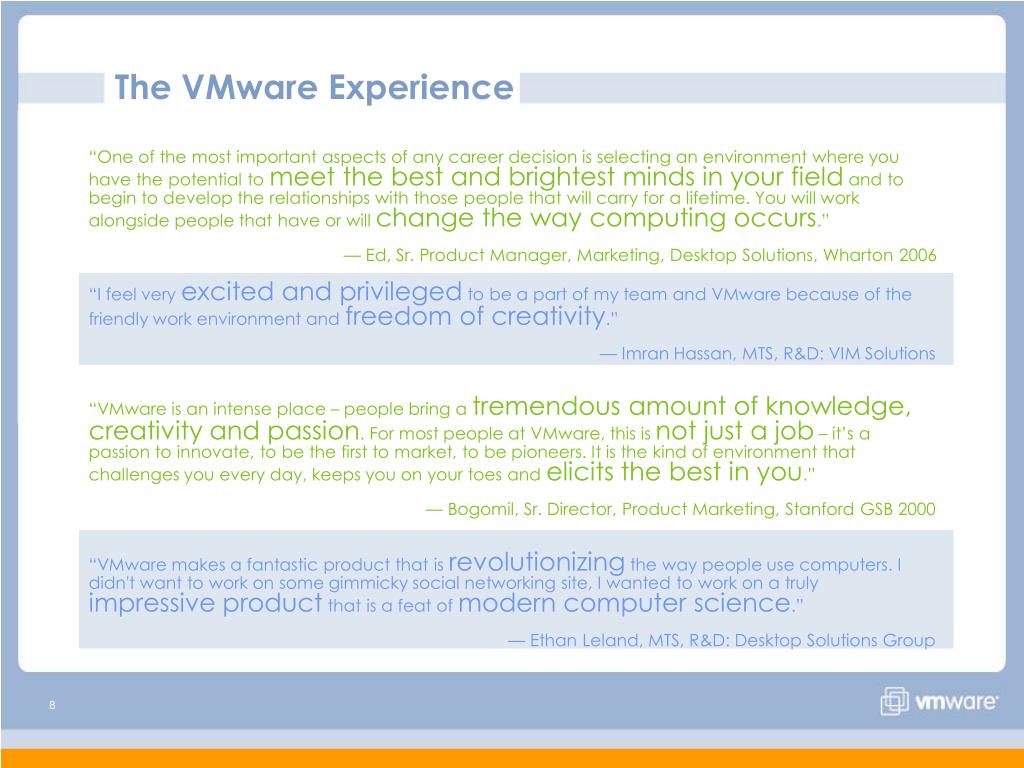 The VMware Experience

“One of the most important aspects of any career decision is selecting an environment where you have the potential to meet the best and brightest minds in your field and to begin to develop the relationships with those people that will carry for a lifetime. You will work alongside people that have or will change the way computing occurs.”

— Ed, Sr. Product Manager, Marketing, Desktop Solutions, Wharton 2006

“I feel very excited and privileged to be a part of my team and VMware because of the friendly work environment and freedom of creativity.”

— Imran Hassan, MTS, R&D: VIM Solutions

“VMware is an intense place – people bring a tremendous amount of knowledge, creativity and passion. For most people at VMware, this is not just a job – it’s a passion to innovate, to be the first to market, to be pioneers. It is the kind of environment that challenges you every day, keeps you on your toes and elicits the best in you.”

— Bogomil, Sr. Director, Product Marketing, Stanford GSB 2000

“VMware makes a fantastic product that is revolutionizing the way people use computers. I didn’t want to work on some gimmicky social networking site, I wanted to work on a truly impressive product that is a feat of modern computer science.”

— Ethan Leland, MTS, R&D: Desktop Solutions Group

8

vmware